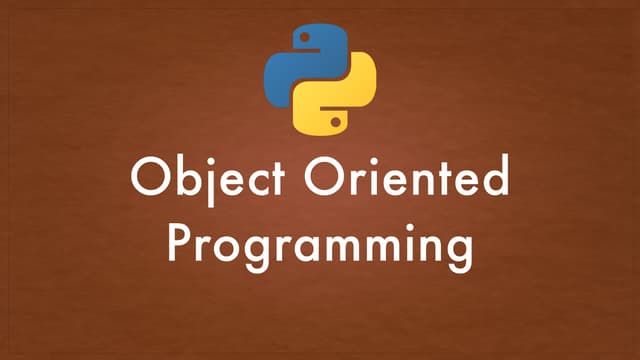 Object Oriented Programming